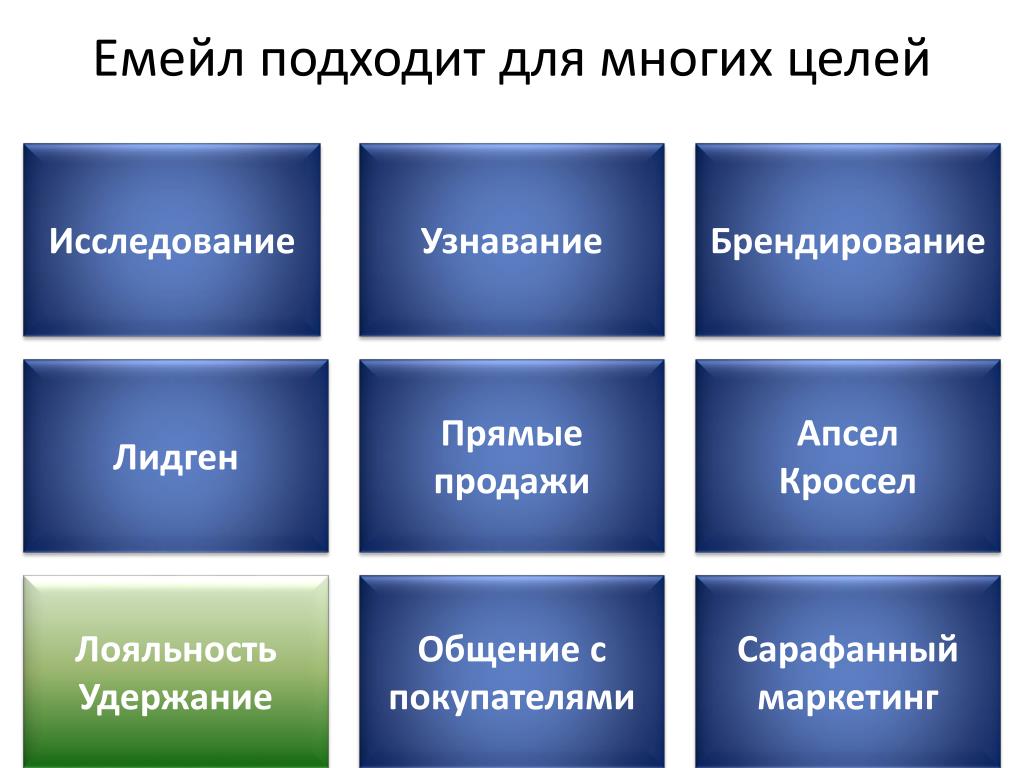 Емейл подходит для многих целей

Исследование

Узнавание

Брендирование

Лидген

Прямые продажи

Апсел Кроссел

Лояльность Удержание

Общение с покупателями

Сарафанный маркетинг